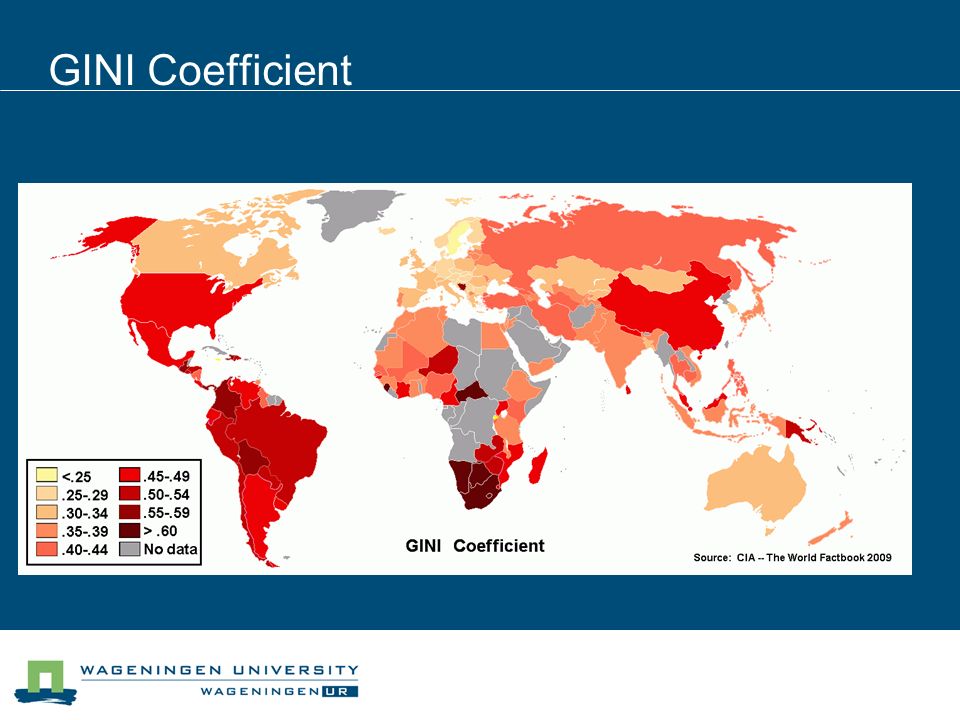 GINI Coefficient

<.25
.25-.29
.30-.34
.35-.39
.40-.44
.45-.49
.50-.54
.55-.59
> .60
No data

GINI Coefficient

Source: CIA -- The World Factbook 2009

WAGENINGEN UNIVERSITY
WAGENINGEN UR